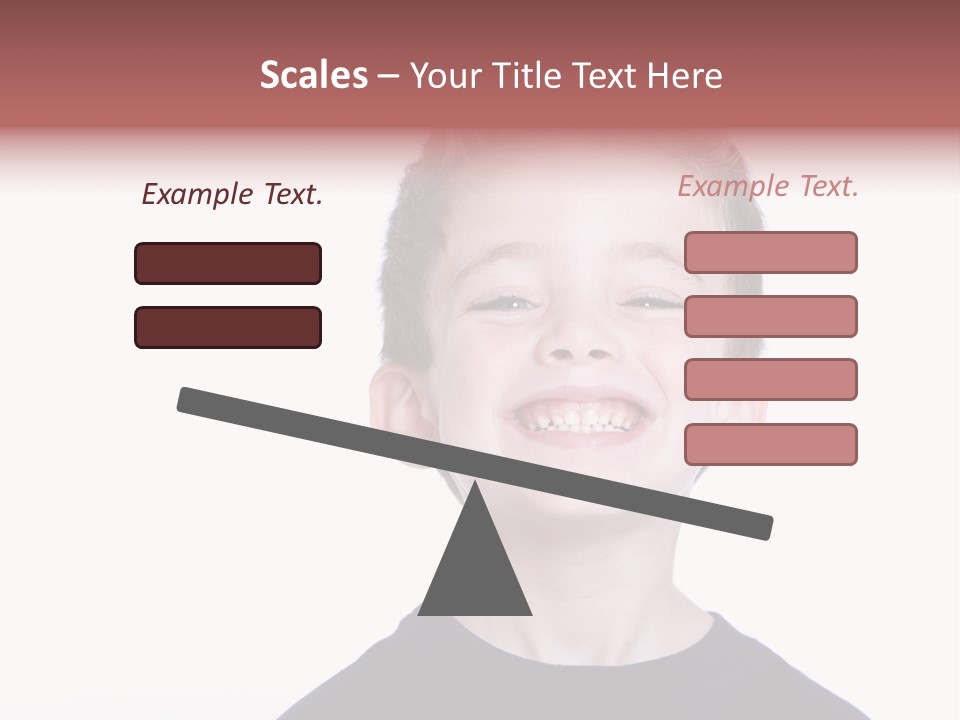 Scales – Your Title Text Here

Example Text.

Example Text.